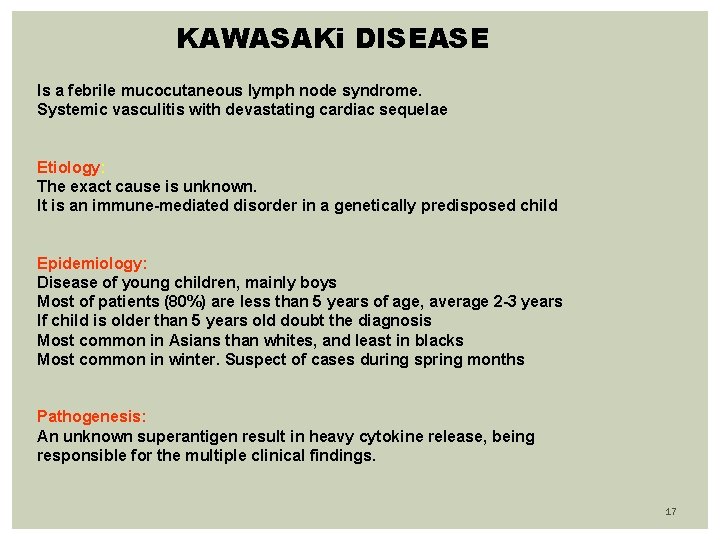 KAWASAKi DISEASE

Is a febrile mucocutaneous lymph node syndrome.
Systemic vasculitis with devastating cardiac sequelae

Etiology:
The exact cause is unknown.
It is an immune-mediated disorder in a genetically predisposed child

Epidemiology:
Disease of young children, mainly boys
Most of patients (80%) are less than 5 years of age, average 2-3 years
If child is older than 5 years old doubt the diagnosis
Most common in Asians than whites, and least in blacks
Most common in winter. Suspect of cases during spring months

Pathogenesis:
An unknown superantigen result in heavy cytokine release, being responsible for the multiple clinical findings.

17